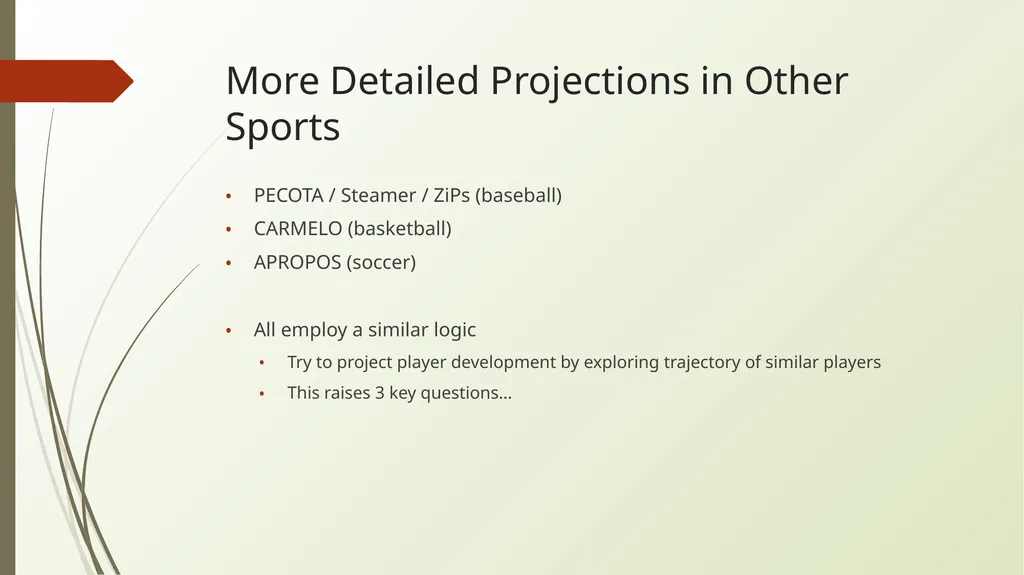 More Detailed Projections in Other Sports

• PECOTA / Steamer / ZiPs (baseball)
• CARMELO (basketball)
• APROPOS (soccer)

• All employ a similar logic
  • Try to project player development by exploring trajectory of similar players
  • This raises 3 key questions…